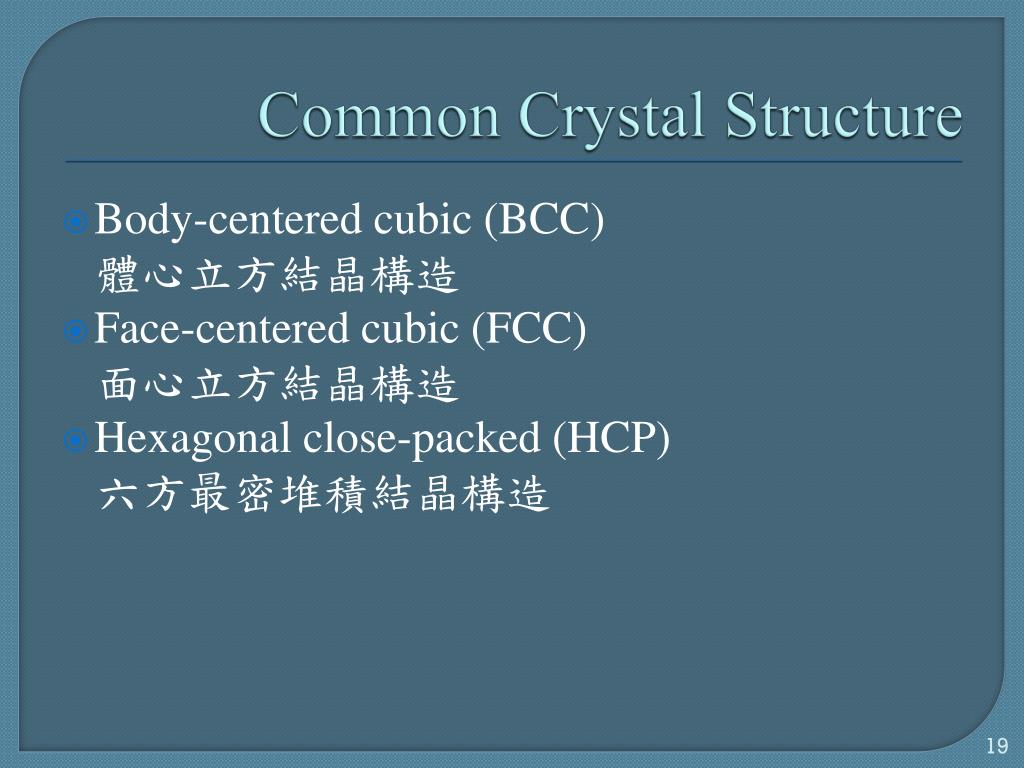 Common Crystal Structure

Body-centered cubic (BCC)
體心立方結晶構造

Face-centered cubic (FCC)
面心立方結晶構造

Hexagonal close-packed (HCP)
六方最密堆積結晶構造

19